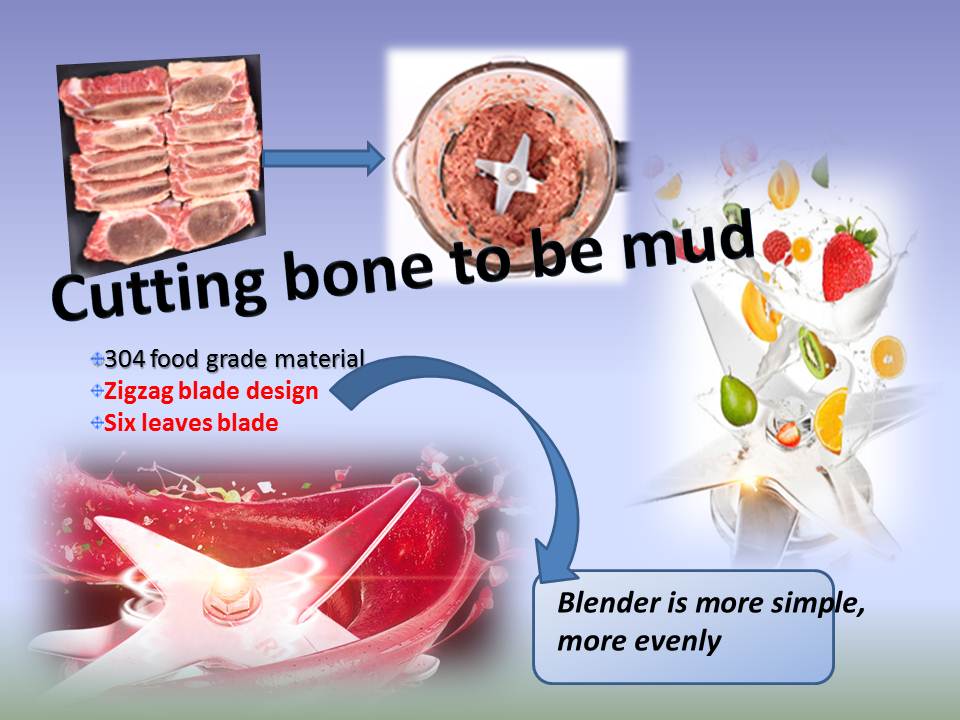 Cutting bone to be mud

304 food grade material
Zigzag blade design
Six leaves blade

Blender is more simple, more evenly